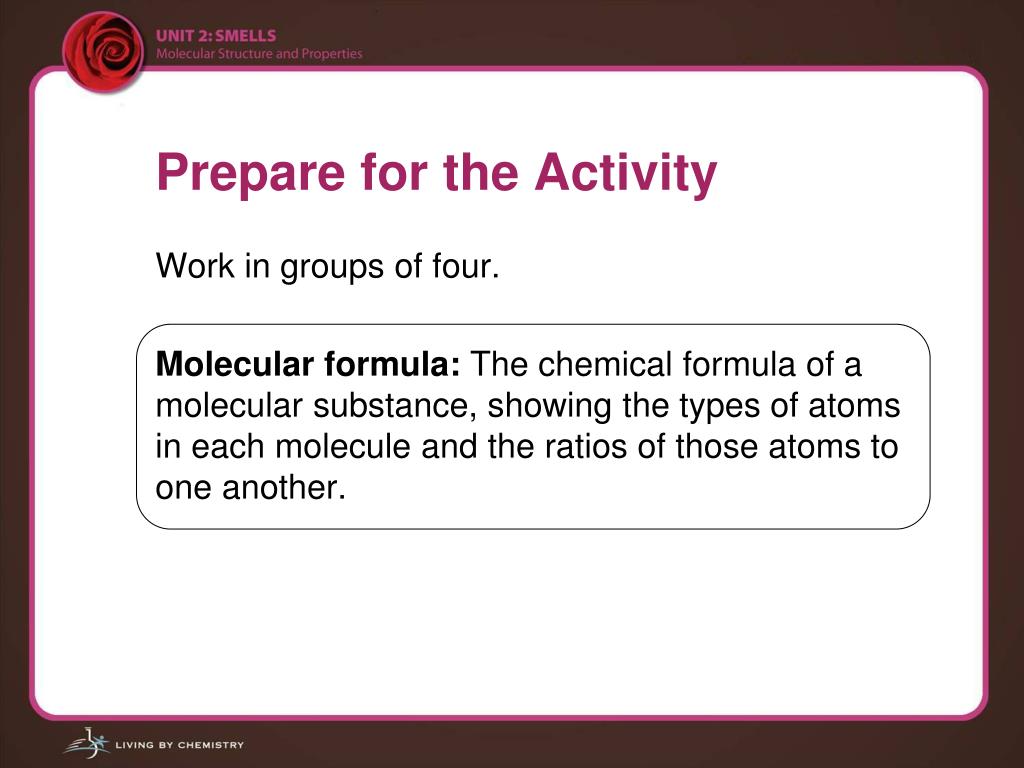 UNIT 2: SMELLS
Molecular Structure and Properties

Prepare for the Activity

Work in groups of four.

Molecular formula: The chemical formula of a molecular substance, showing the types of atoms in each molecule and the ratios of those atoms to one another.

LIVING BY CHEMISTRY